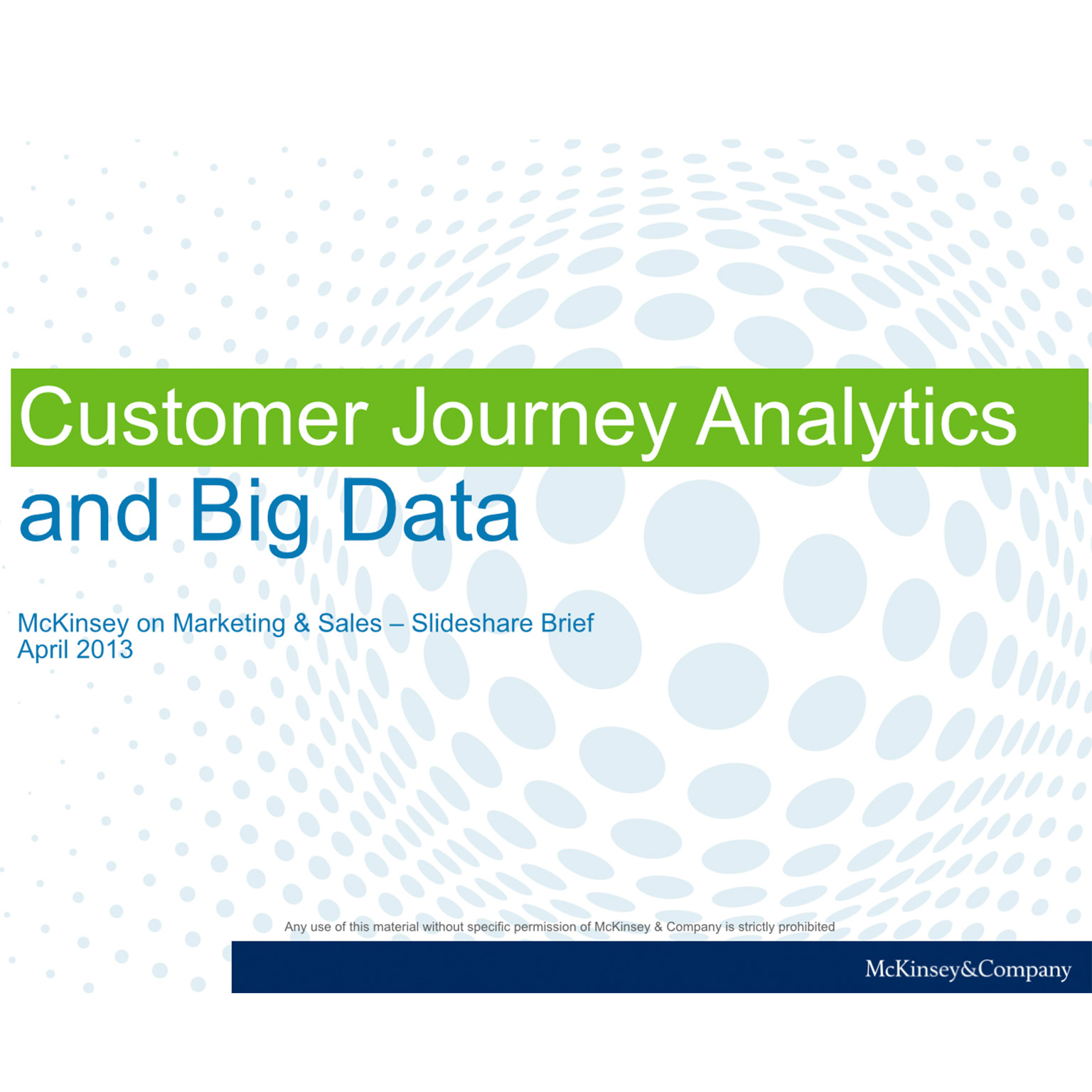 Customer Journey Analytics and Big Data

McKinsey on Marketing & Sales – Slideshare Brief
April 2013

Any use of this material without specific permission of McKinsey & Company is strictly prohibited

McKinsey&Company